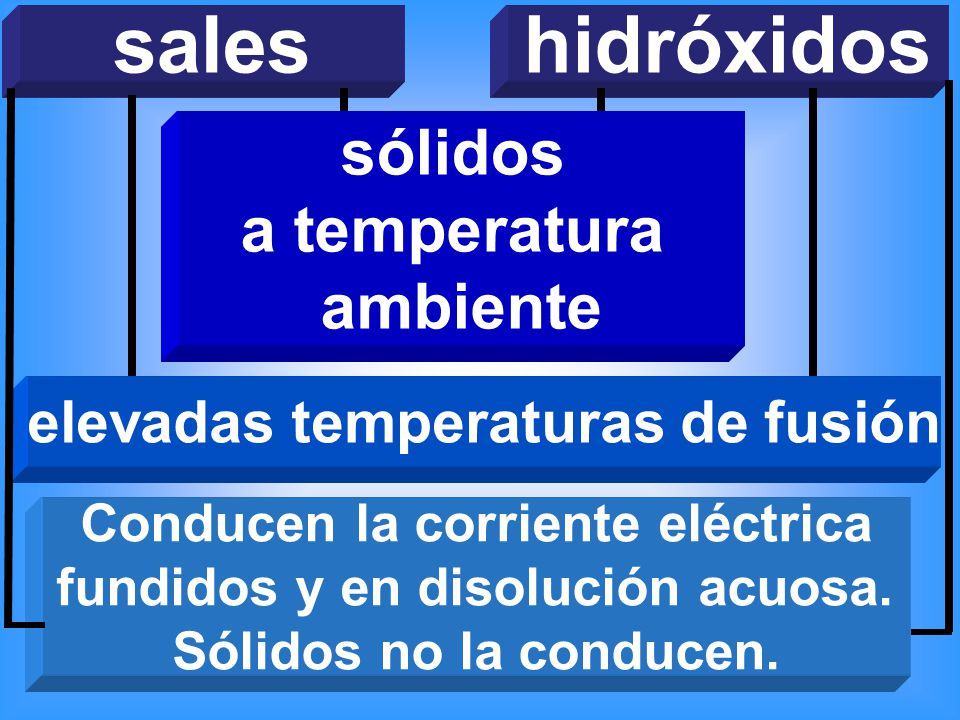 sales

hidróxidos

sólidos
a temperatura
ambiente

elevadas temperaturas de fusión

Conducen la corriente eléctrica fundidos y en disolución acuosa. Sólidos no la conducen.